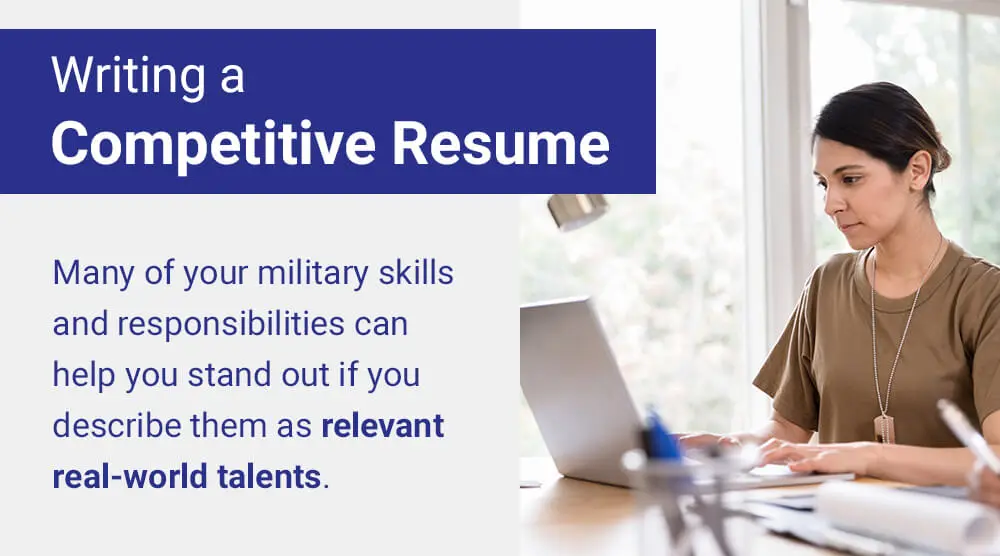 Writing a
Competitive Resume

Many of your military skills and responsibilities can help you stand out if you describe them as relevant real-world talents.